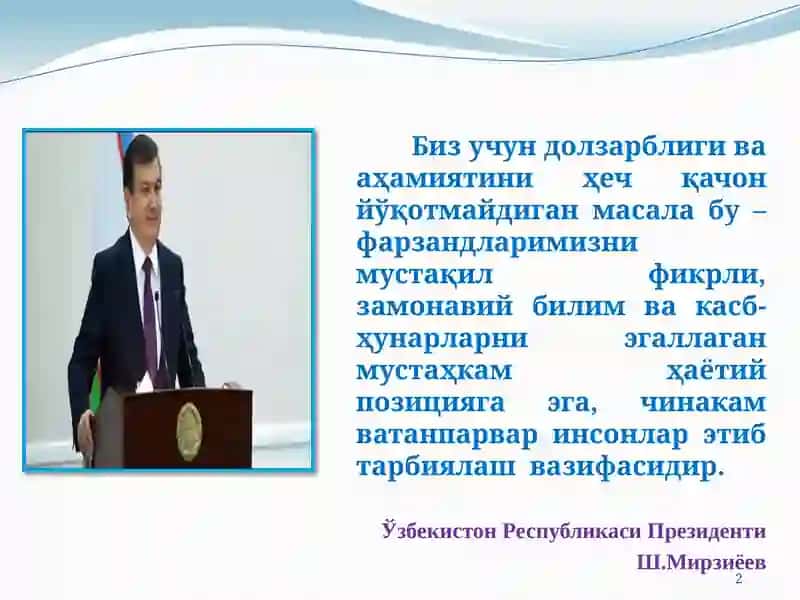 Биз учун долзарблиги ва аҳамиятини ҳеч қачон йўқотмайдиган масала бу – фарзандларимизни мустақил фикрли, замонавий билим ва касб-ҳунарларни эгаллаган мустаҳкам ҳаётий позицияга эга, чинакам ватанпарвар инсонлар этиб тарбиялаш вазифасидир.

Ўзбекистон Республикаси Президенти
Ш.Мирзиёев

2